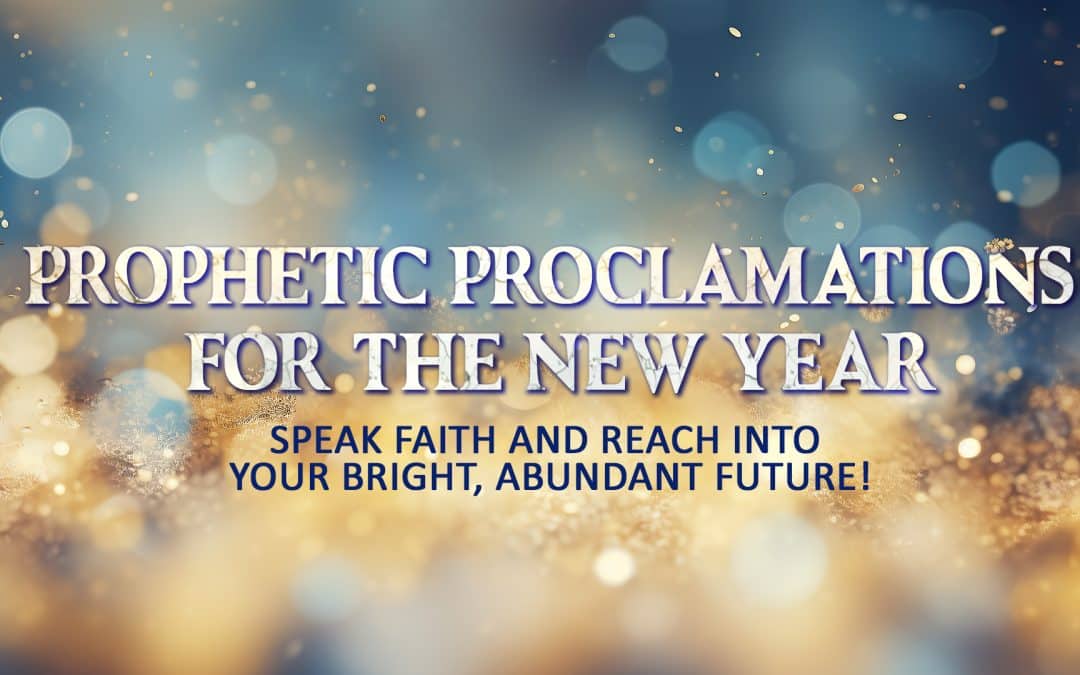 PROPHETIC PROCLAMATIONS FOR THE NEW YEAR

SPEAK FAITH AND REACH INTO YOUR BRIGHT, ABUNDANT FUTURE!